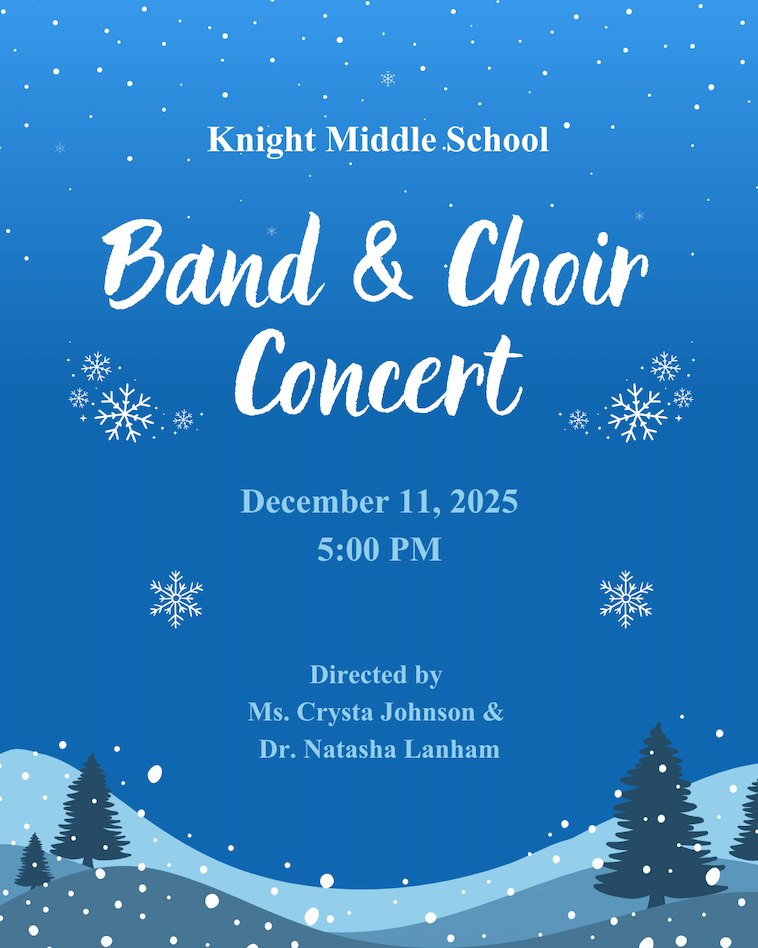 Knight Middle School

Band & Choir Concert

December 11, 2025
5:00 PM

Directed by
Ms. Crysta Johnson &
Dr. Natasha Lanham